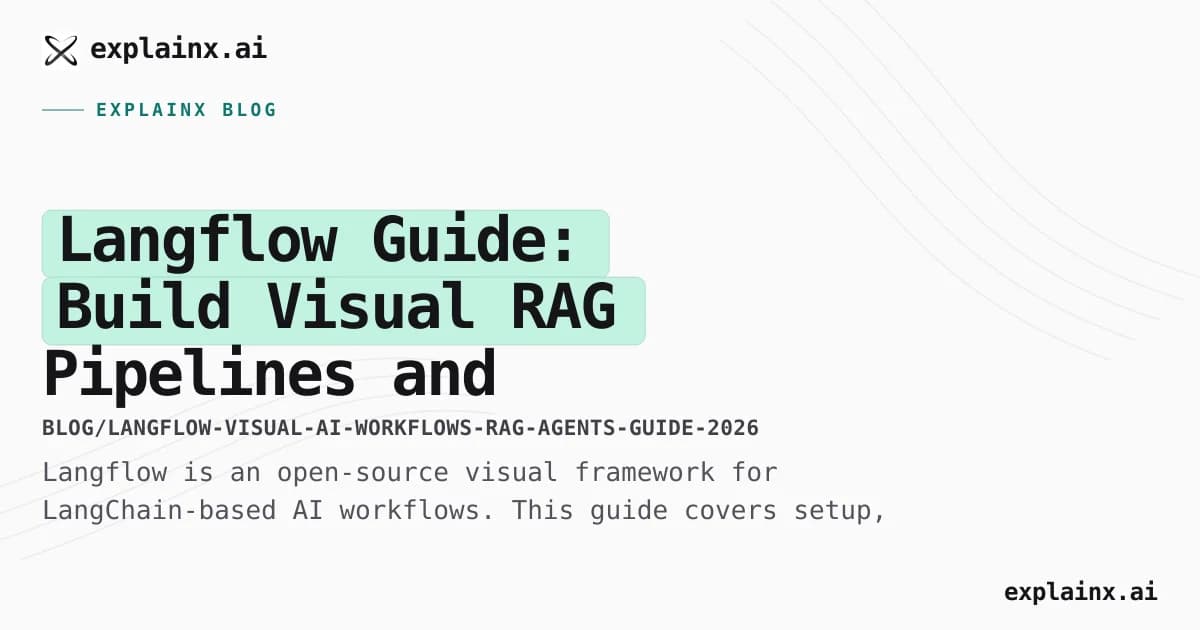 explainx.ai

EXPLAINX BLOG

Langflow Guide: Build Visual RAG Pipelines and

BLOG/LANGFLOW-VISUAL-AI-WORKFLOWS-RAG-AGENTS-GUIDE-2026

Langflow is an open-source visual framework for LangChain-based AI workflows. This guide covers setup,

explainx.ai